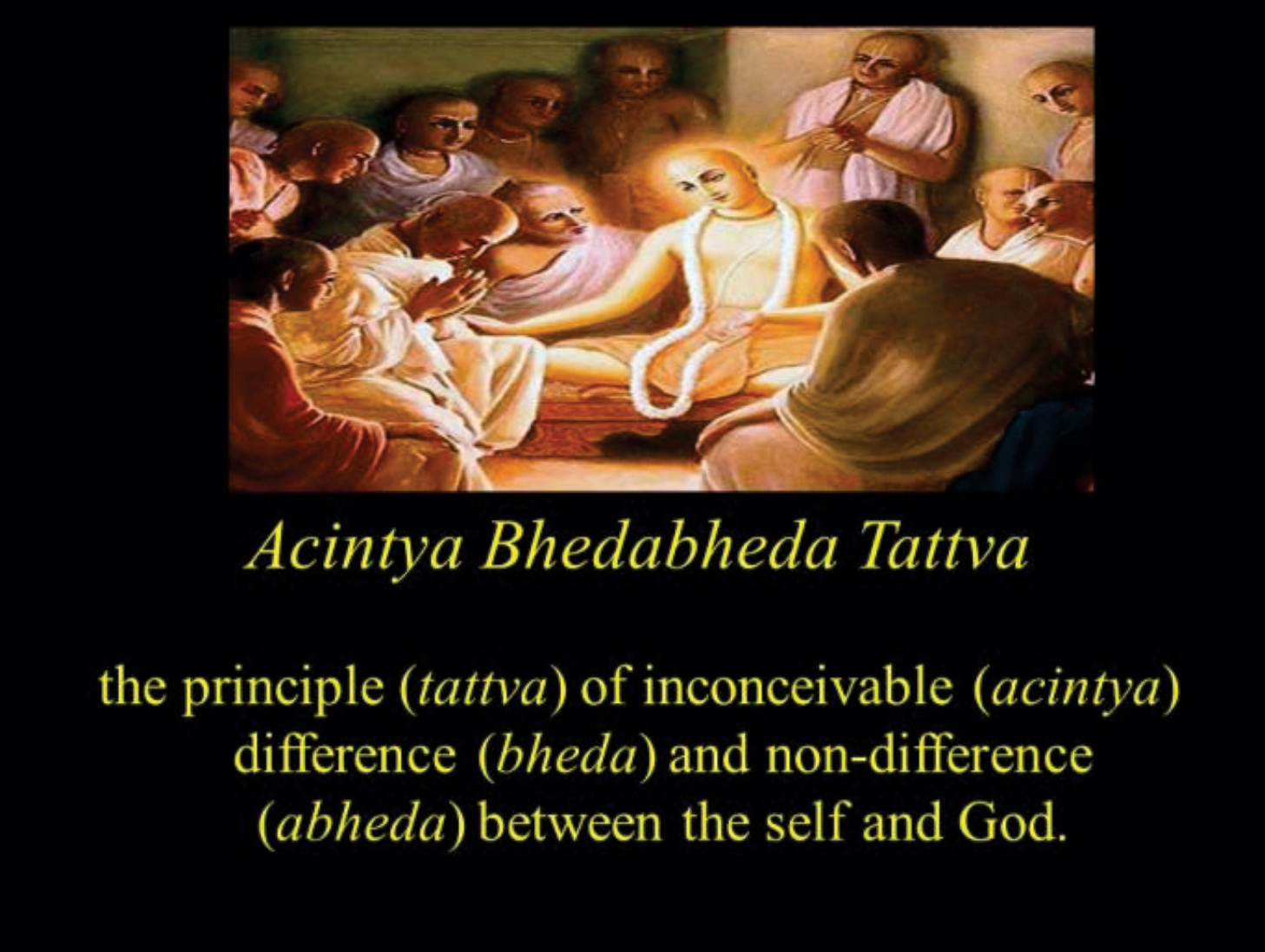 Acintya Bhedabheda Tattva

the principle (tattva) of inconceivable (acintya) difference (bheda) and non-difference (abheda) between the self and God.